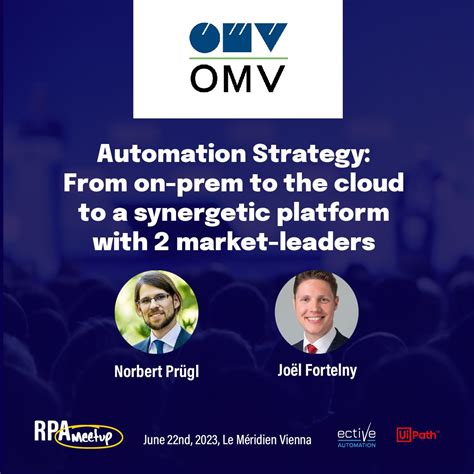 OMV

Automation Strategy: From on-prem to the cloud to a synergetic platform with 2 market-leaders

Norbert Prügl

Joël Fortelny

RPA meetup

June 22nd, 2023, Le Méridien Vienna

ective AUTOMATION

UiPath™